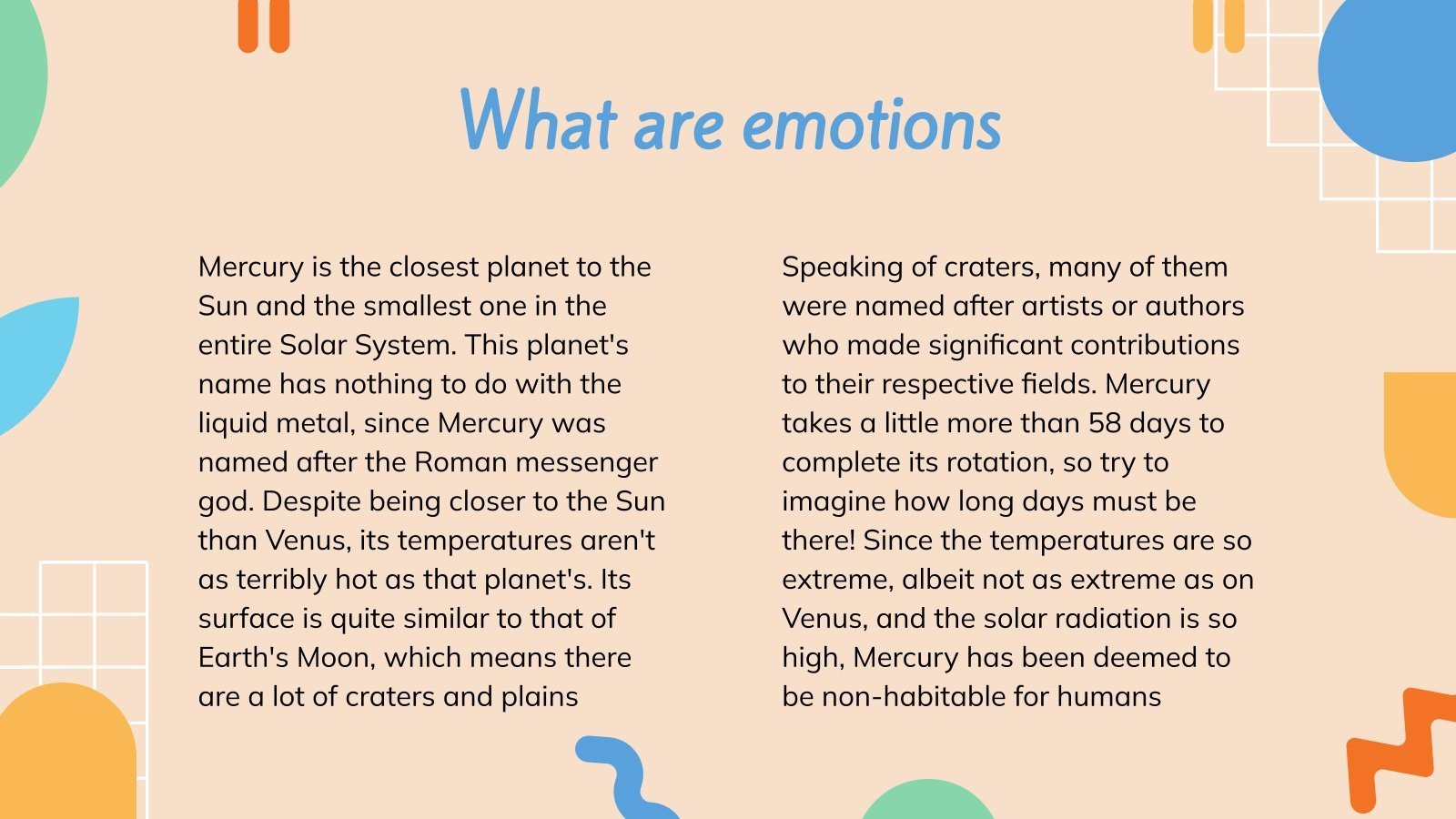 What are emotions

Mercury is the closest planet to the Sun and the smallest one in the entire Solar System. This planet's name has nothing to do with the liquid metal, since Mercury was named after the Roman messenger god. Despite being closer to the Sun than Venus, its temperatures aren't as terribly hot as that planet's. Its surface is quite similar to that of Earth's Moon, which means there are a lot of craters and plains

Speaking of craters, many of them were named after artists or authors who made significant contributions to their respective fields. Mercury takes a little more than 58 days to complete its rotation, so try to imagine how long days must be there! Since the temperatures are so extreme, albeit not as extreme as on Venus, and the solar radiation is so high, Mercury has been deemed to be non-habitable for humans